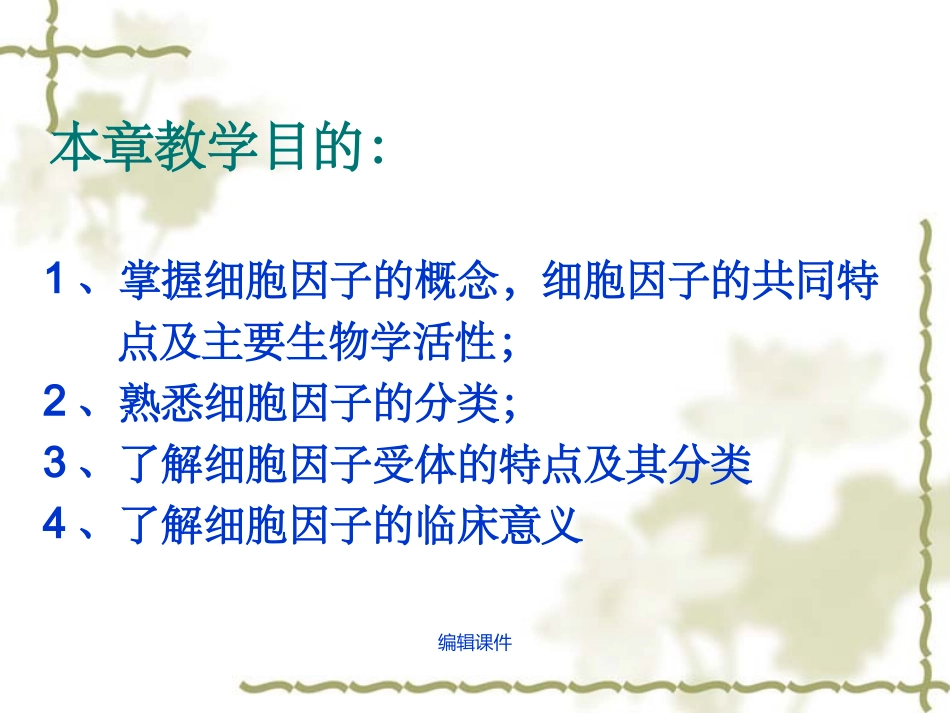 本章教学目的:

1、掌握细胞因子的概念，细胞因子的共同特点及主要生物学活性;
2、熟悉细胞因子的分类;
3、了解细胞因子受体的特点及其分类
4、了解细胞因子的临床意义

编辑课件